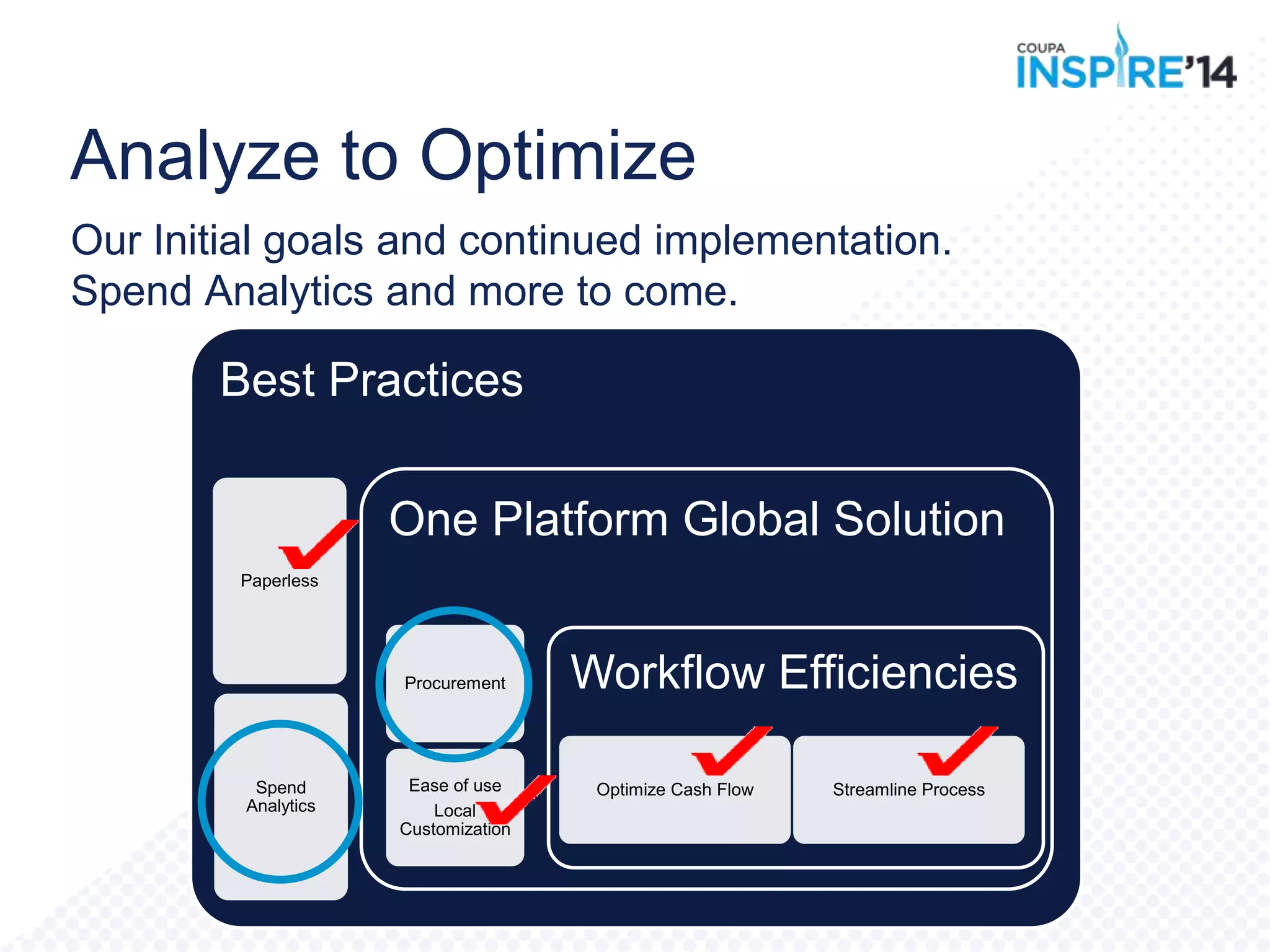 COUPA INSPIRE'14

Analyze to Optimize

Our Initial goals and continued implementation. Spend Analytics and more to come.

Best Practices

Paperless

Spend Analytics

One Platform Global Solution

Procurement

Ease of use Local Customization

Workflow Efficiencies

Optimize Cash Flow

Streamline Process